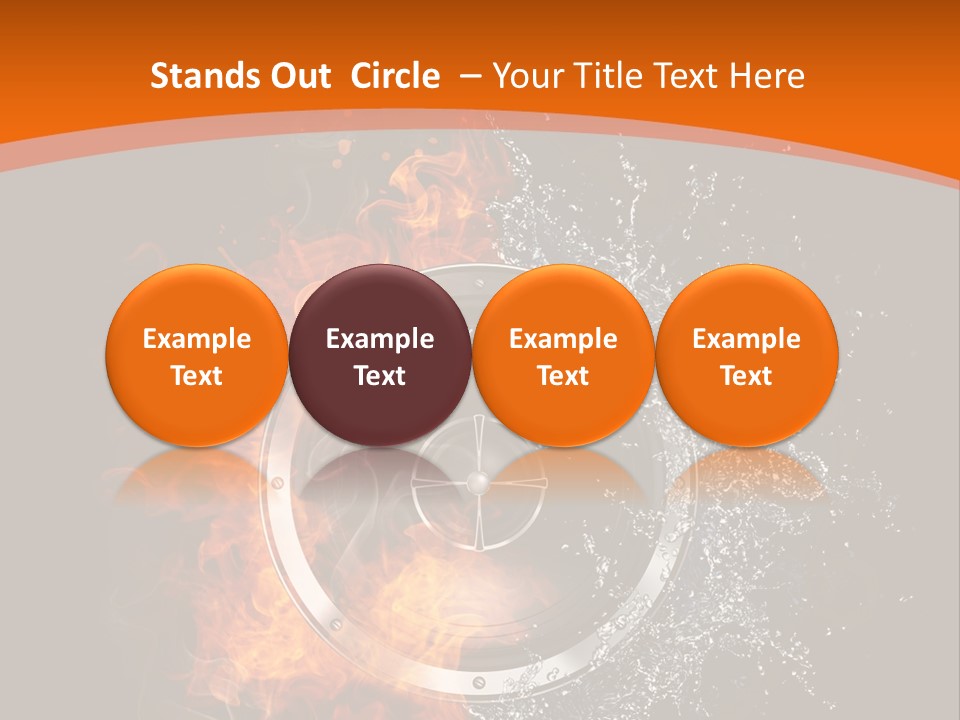 Stands Out Circle – Your Title Text Here

Example Text

Example Text

Example Text

Example Text